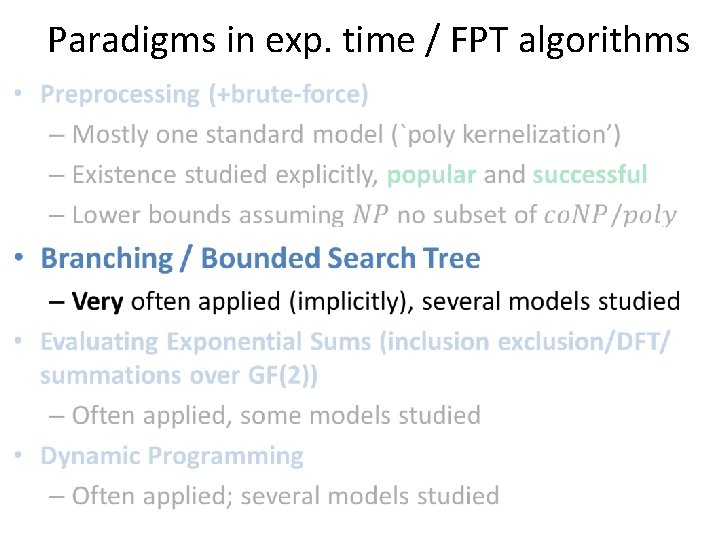 Paradigms in exp. time / FPT algorithms

• Preprocessing (+brute-force)
– Mostly one standard model (`poly kernelization')
– Existence studied explicitly, popular and successful
– Lower bounds assuming $NP$ no subset of $coNP/poly$

• Branching / Bounded Search Tree
– Very often applied (implicitly), several models studied

• Evaluating Exponential Sums (inclusion exclusion/DFT/ summations over GF(2))
– Often applied, some models studied

• Dynamic Programming
– Often applied; several models studied